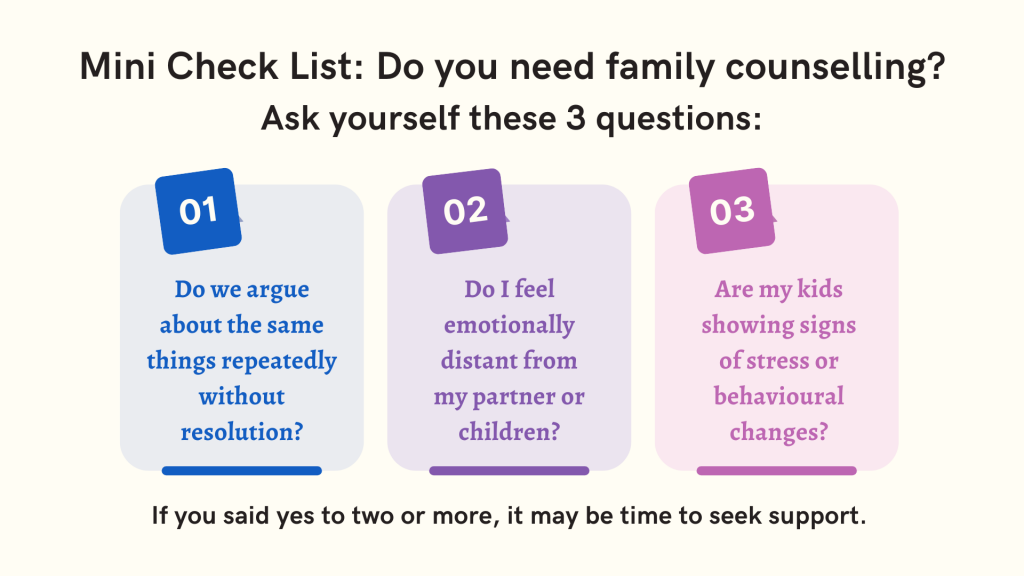 Mini Check List: Do you need family counselling?
Ask yourself these 3 questions:

01
Do we argue about the same things repeatedly without resolution?

02
Do I feel emotionally distant from my partner or children?

03
Are my kids showing signs of stress or behavioural changes?

If you said yes to two or more, it may be time to seek support.